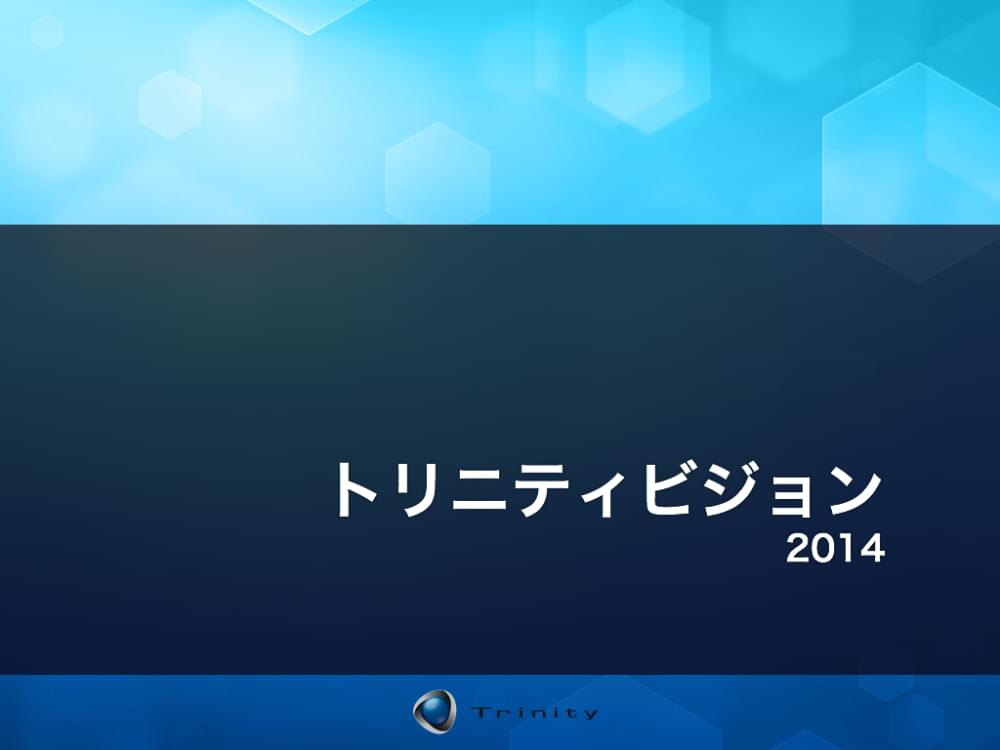 トリニティビジョン
2014

Trinity